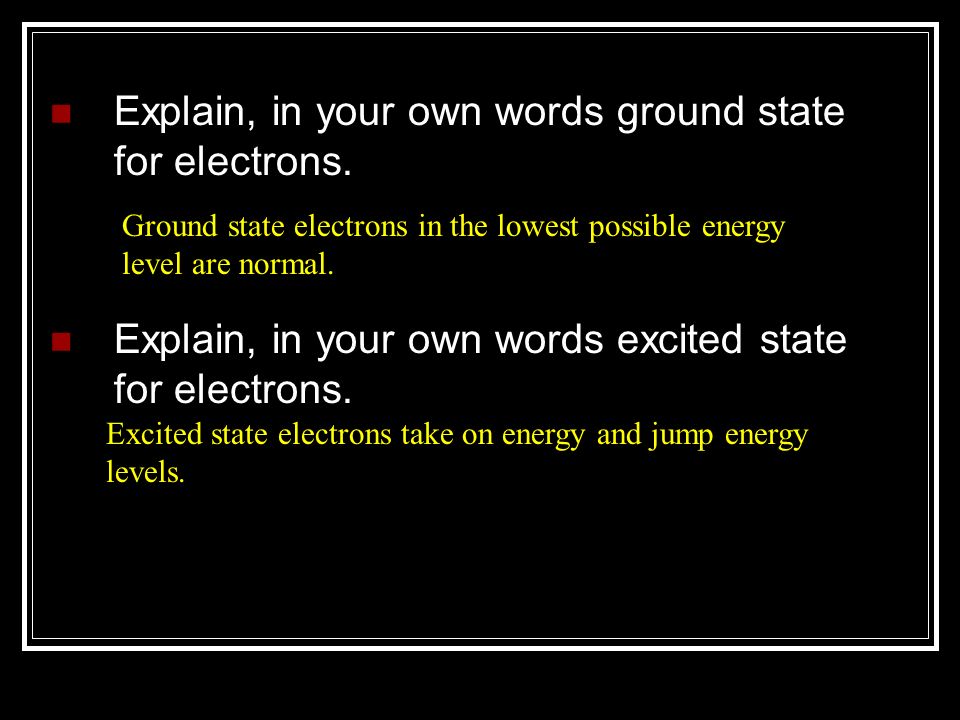 Explain, in your own words ground state for electrons.

Ground state electrons in the lowest possible energy level are normal.

Explain, in your own words excited state for electrons.

Excited state electrons take on energy and jump energy levels.